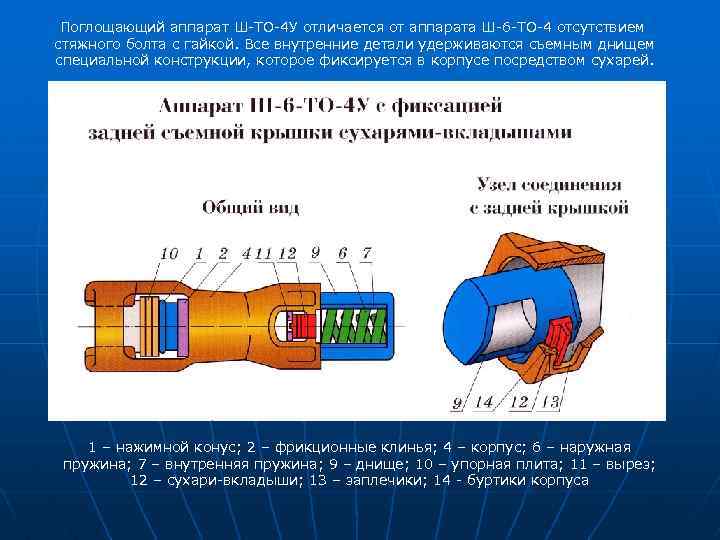 Поглощающий аппарат Ш-ТО-4У отличается от аппарата Ш-6-ТО-4 отсутствием стяжного болта с гайкой. Все внутренние детали удерживаются съемным днищем специальной конструкции, которое фиксируется в корпусе посредством сухарей.

Аппарат Ш-6-ТО-4У с фиксацией задней съемной крышки сухарями-вкладышами

Общий вид

10 1 2 4 11 12 9 6 7

Узел соединения с задней крышкой

9 14 12 13

1 – нажимной конус; 2 – фрикционные клинья; 4 – корпус; 6 – наружная пружина; 7 – внутренняя пружина; 9 – днище; 10 – упорная плита; 11 – вырез; 12 – сухари-вкладыши; 13 – заплечики; 14 - буртики корпуса